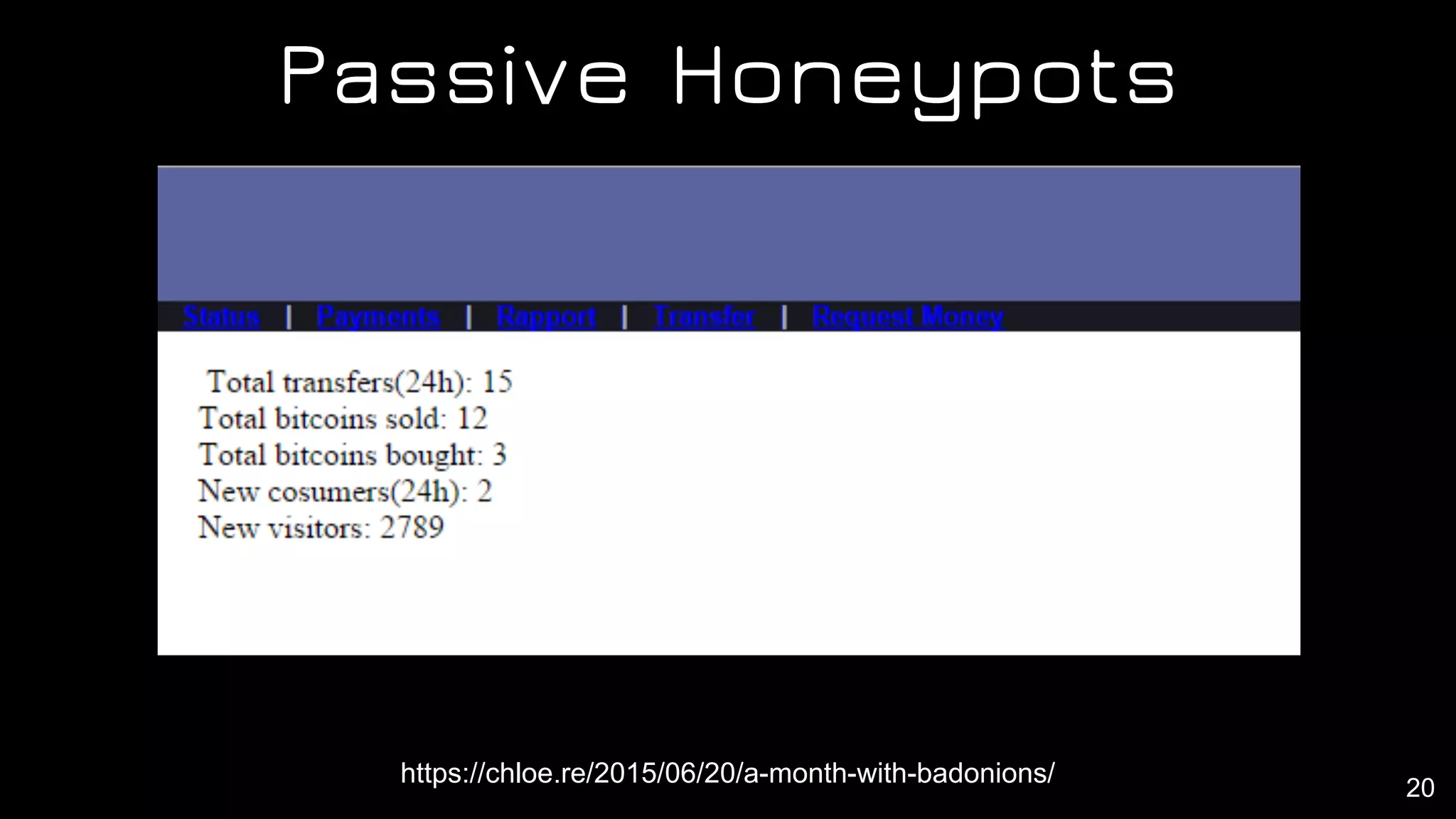 Passive Honeypots

Status | Payments | Rapport | Transfer | Request Money

Total transfers(24h): 15
Total bitcoins sold: 12
Total bitcoins bought: 3
New cosumers(24h): 2
New visitors: 2789

https://chloe.re/2015/06/20/a-month-with-badonions/

20